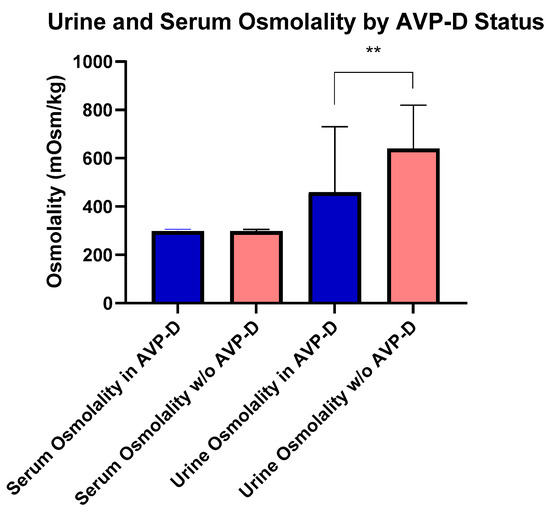 Urine and Serum Osmolality by AVP-D Status

**

Osmolality (mOsm/kg)

1000
800
600
400
200
0

Serum Osmolality in AVP-D
Serum Osmolality w/o AVP-D
Urine Osmolality in AVP-D
Urine Osmolality w/o AVP-D